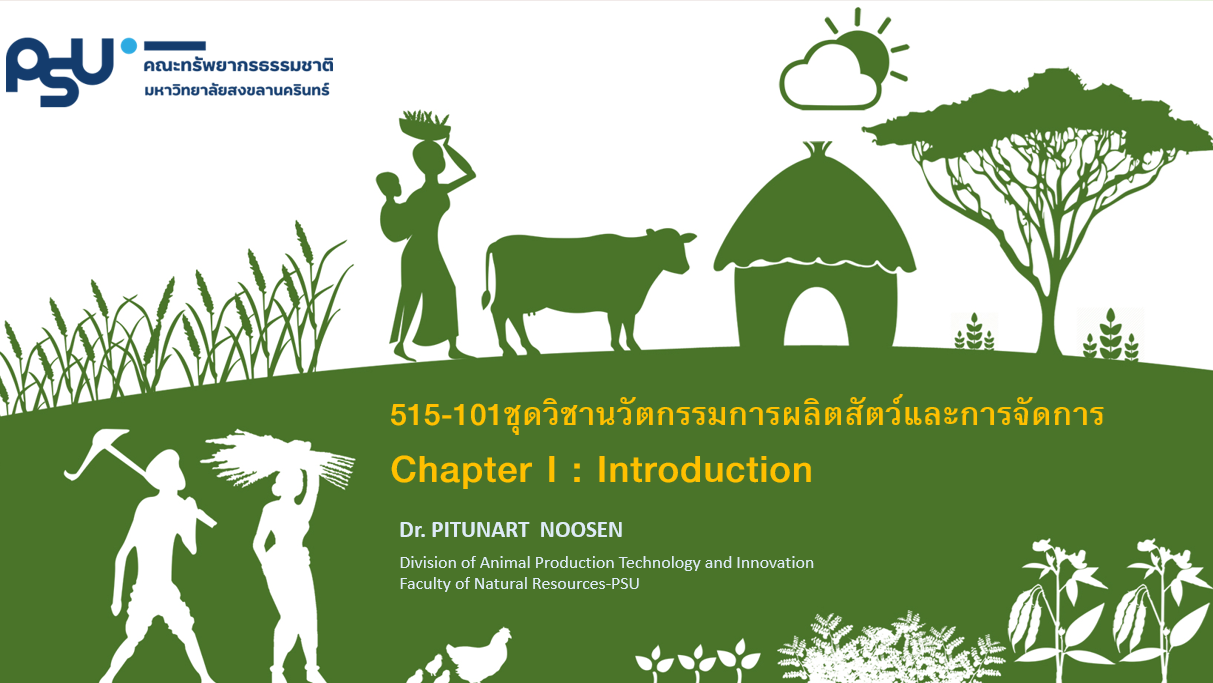 PSU คณะทรัพยากรธรรมชาติ
มหาวิทยาลัยสงขลานครินทร์

515-101ชุดวิชานวัตกรรมการผลิตสัตว์และการจัดการ

Chapter I : Introduction

Dr. PITUNART NOOSEN

Division of Animal Production Technology and Innovation
Faculty of Natural Resources-PSU